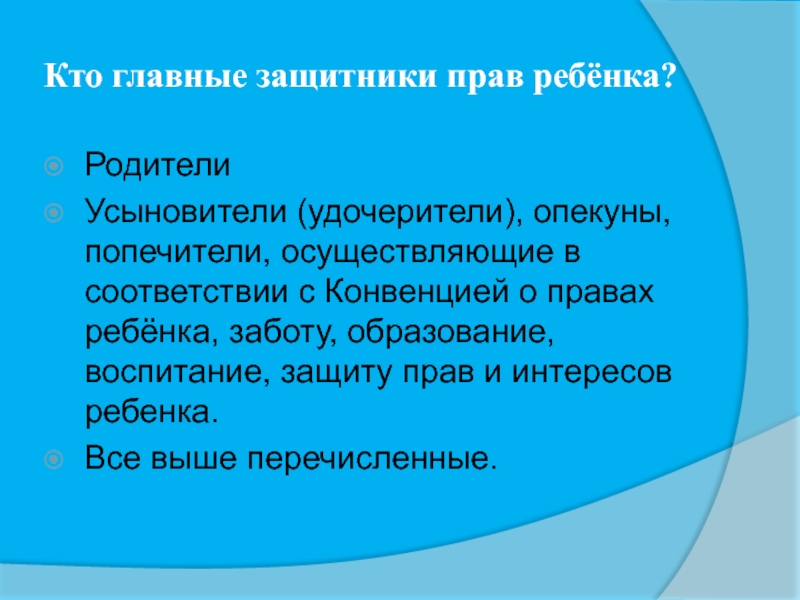 Кто главные защитники прав ребёнка?

Родители

Усыновители (удочерители), опекуны, попечители, осуществляющие в соответствии с Конвенцией о правах ребёнка, заботу, образование, воспитание, защиту прав и интересов ребенка.

Все выше перечисленные.